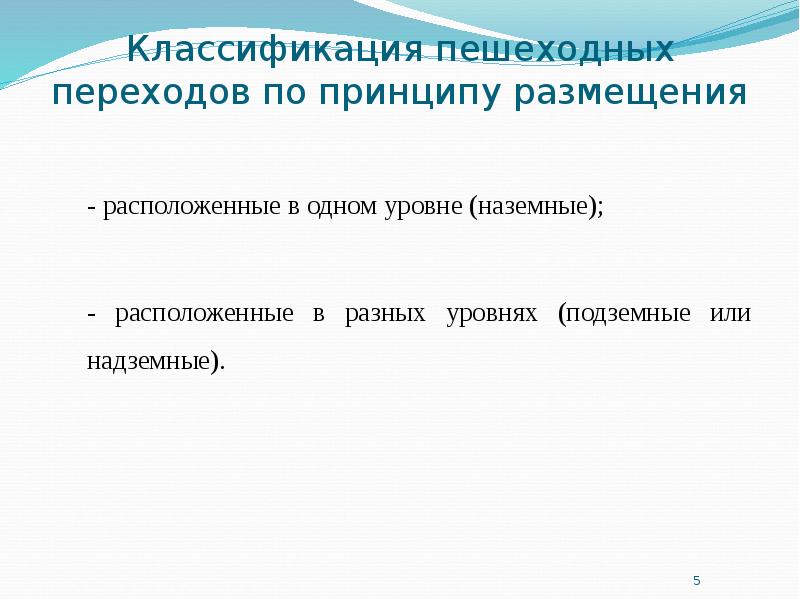 Классификация пешеходных переходов по принципу размещения

- расположенные в одном уровне (наземные);

- расположенные в разных уровнях (подземные или надземные).

5